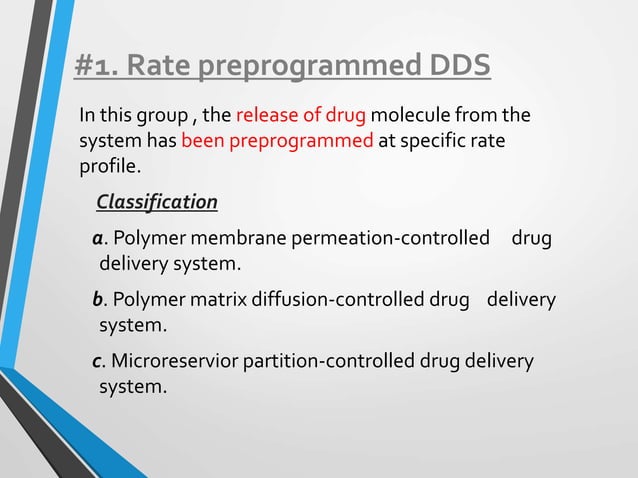 #1. Rate preprogrammed DDS

In this group , the release of drug molecule from the system has been preprogrammed at specific rate profile.

Classification

a. Polymer membrane permeation-controlled drug delivery system.

b. Polymer matrix diffusion-controlled drug delivery system.

c. Microreservior partition-controlled drug delivery system.